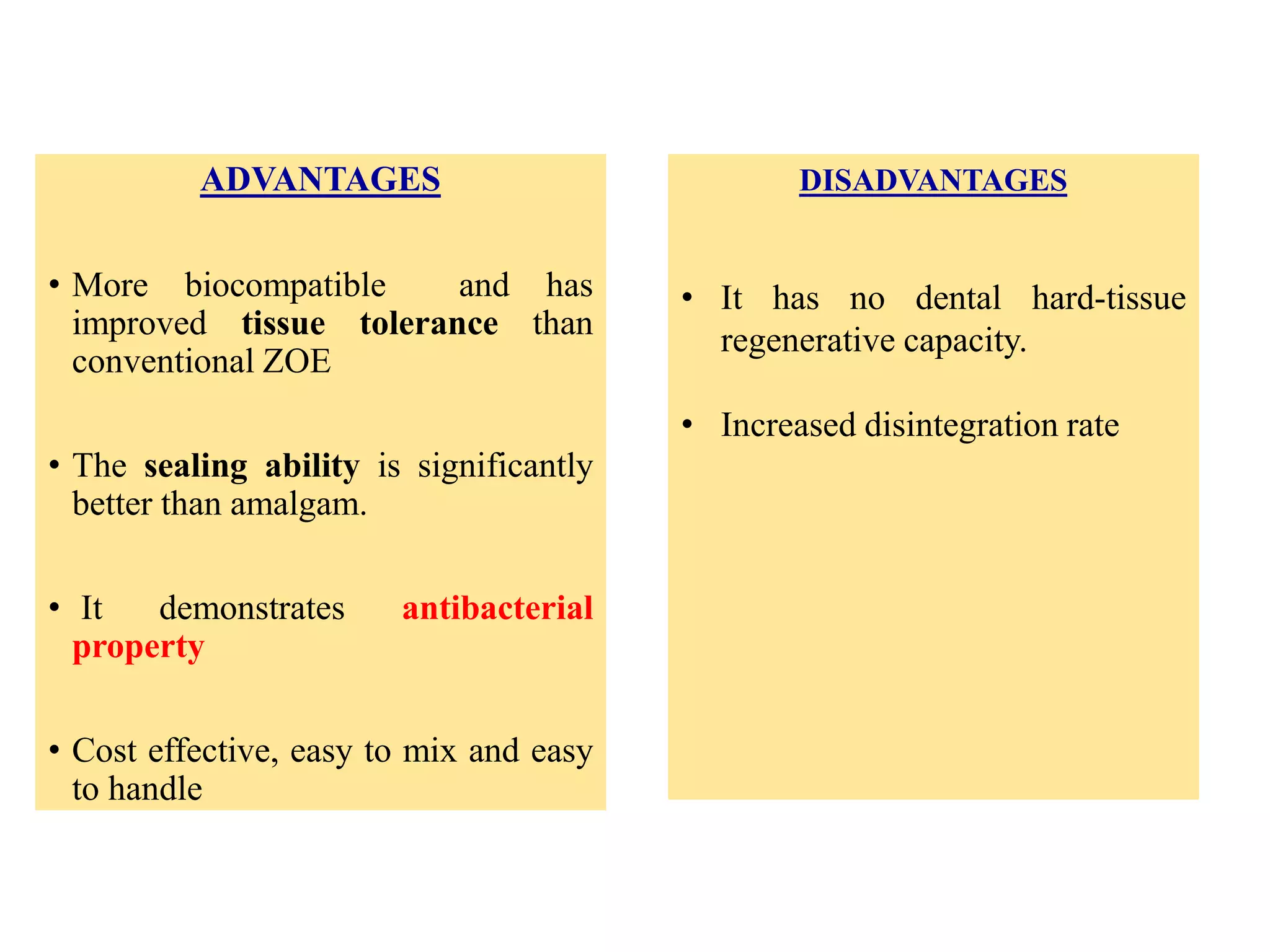 ADVANTAGES

• More biocompatible and has improved tissue tolerance than conventional ZOE

• The sealing ability is significantly better than amalgam.

• It demonstrates antibacterial property

• Cost effective, easy to mix and easy to handle

DISADVANTAGES

• It has no dental hard-tissue regenerative capacity.

• Increased disintegration rate